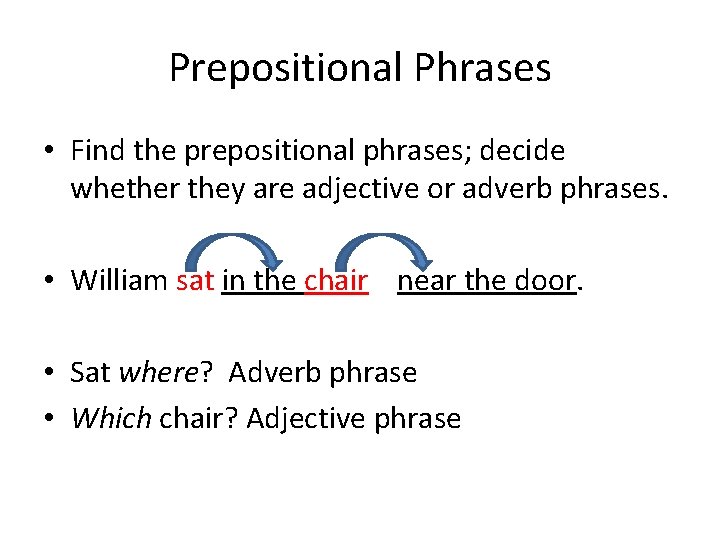 Prepositional Phrases

• Find the prepositional phrases; decide whether they are adjective or adverb phrases.

• William sat in the chair near the door.

• Sat where? Adverb phrase
• Which chair? Adjective phrase